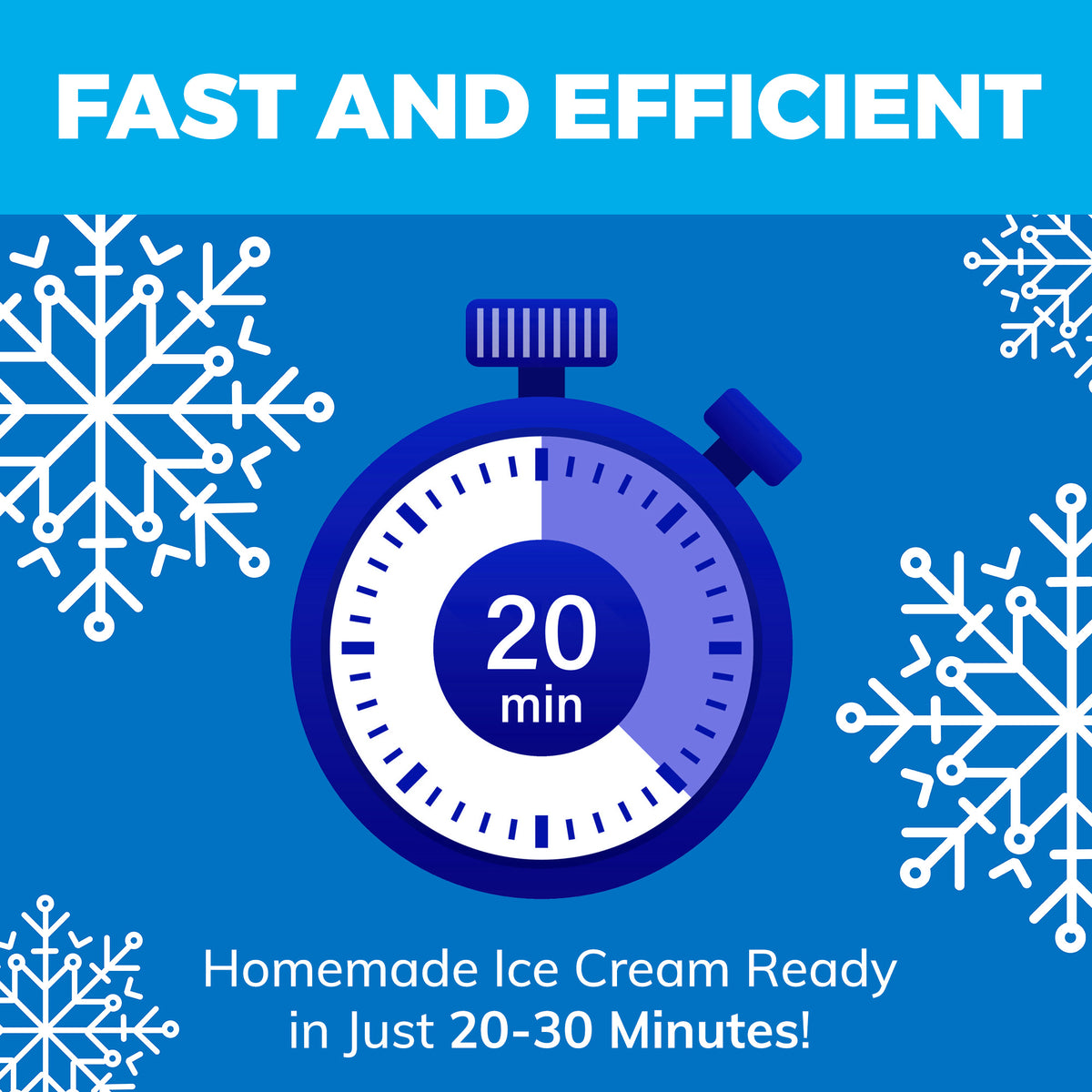 FAST AND EFFICIENT

20
min

Homemade Ice Cream Ready in Just 20-30 Minutes!